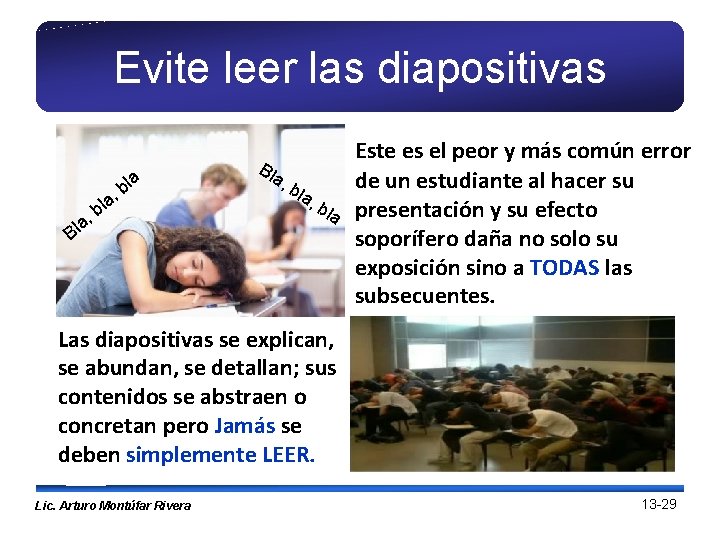 Evite leer las diapositivas

Bla, bla, bla

Bla, bla, bla

Este es el peor y más común error de un estudiante al hacer su presentación y su efecto soporífero daña no solo su exposición sino a TODAS las subsecuentes.

Las diapositivas se explican, se abundan, se detallan; sus contenidos se abstraen o concretan pero Jamás se deben simplemente LEER.

Lic. Arturo Montúfar Rivera

13-29